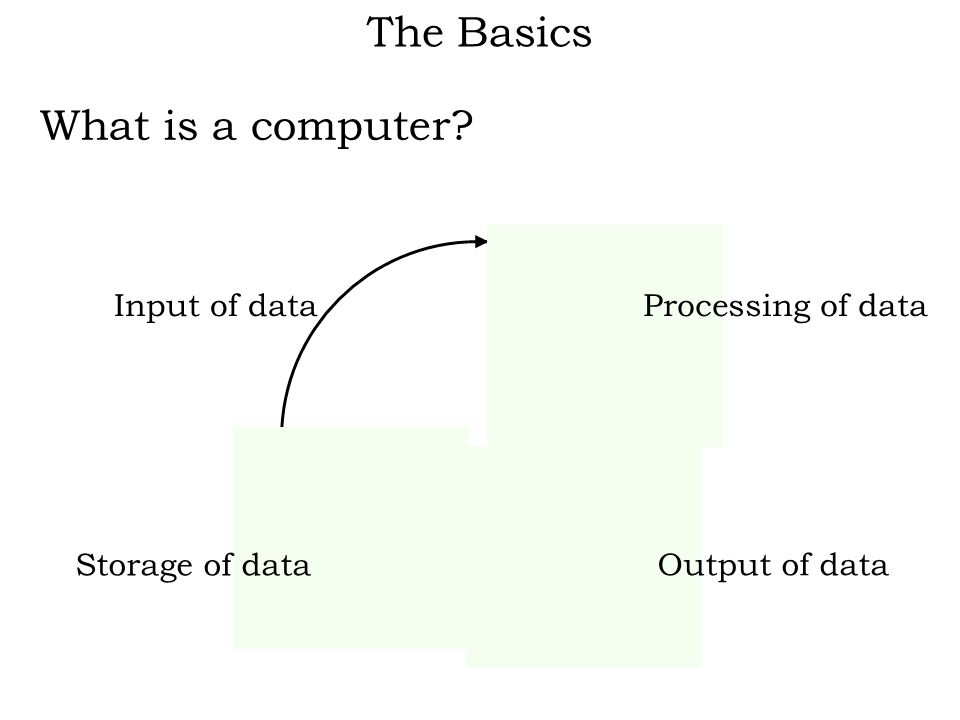 The Basics

What is a computer?

Input of data

Processing of data

Storage of data

Output of data